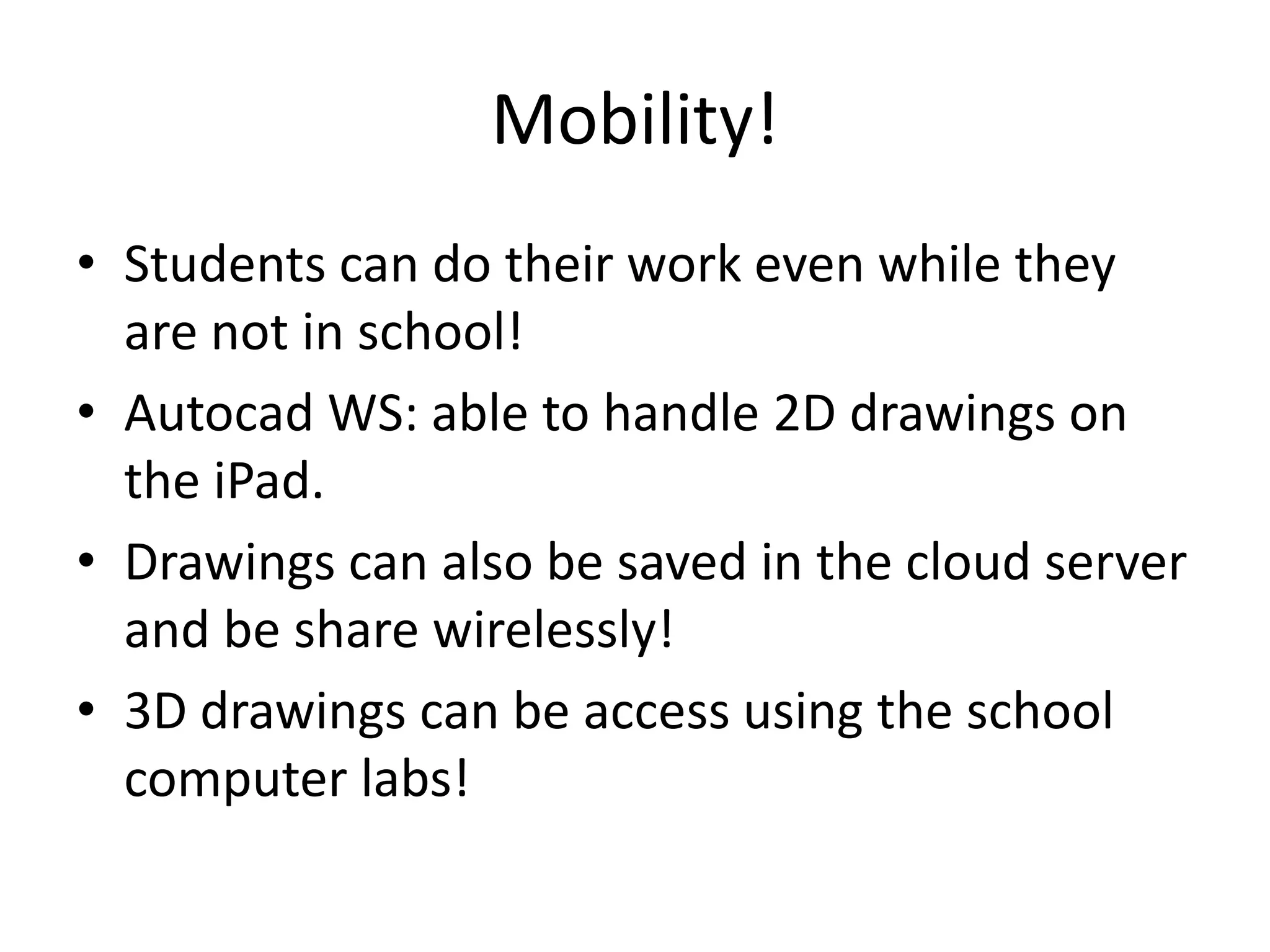 Mobility!

• Students can do their work even while they are not in school!
• Autocad WS: able to handle 2D drawings on the iPad.
• Drawings can also be saved in the cloud server and be share wirelessly!
• 3D drawings can be access using the school computer labs!